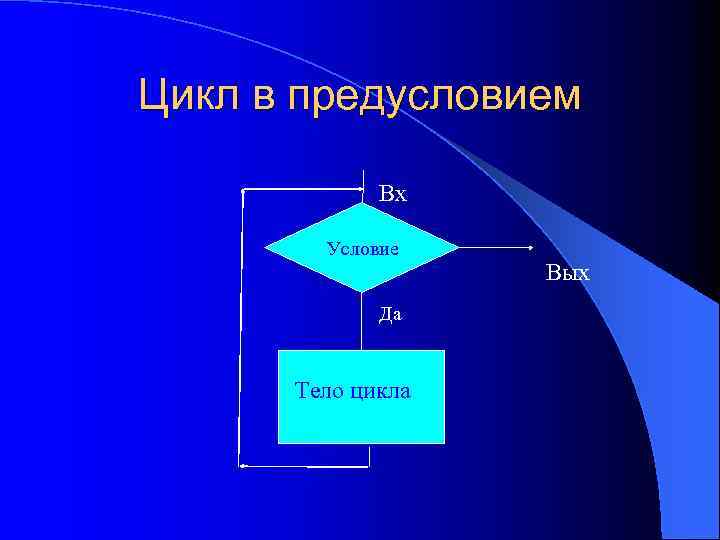 Цикл в предусловием

Вх

Условие

Вых

Да

Тело цикла